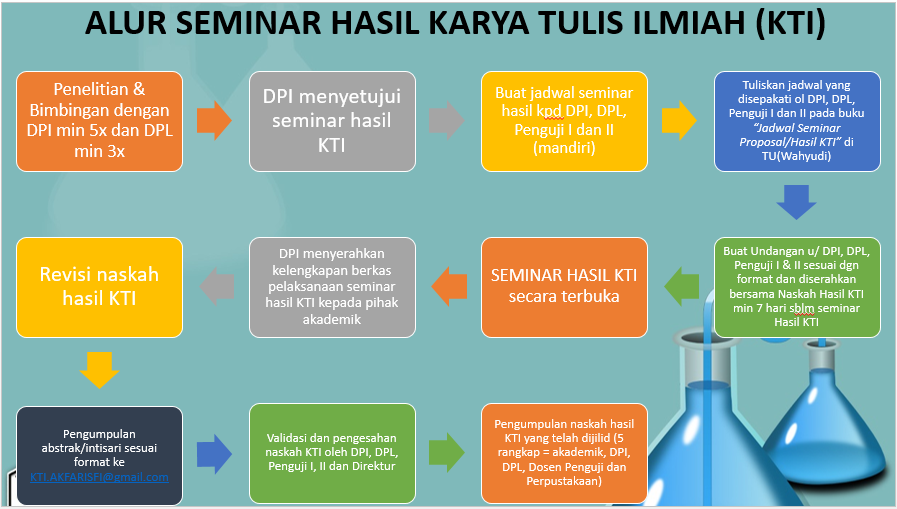 ALUR SEMINAR HASIL KARYA TULIS ILMIAH (KTI)

Penelitian & Bimbingan dengan DPI min 5x dan DPL min 3x

DPI menyetujui seminar hasil KTI

Buat jadwal seminar hasil kpd DPI, DPL, Penguji I dan II (mandiri)

Tuliskan jadwal yang disepakati ol DPI, DPL, Penguji I dan II pada buku "Jadwal Seminar Proposal/Hasil KTI" di TU(Wahyudi)

Buat Undangan u/ DPI, DPL, Penguji I & II sesuai dgn format dan diserahkan bersama Naskah Hasil KTI min 7 hari sblm seminar Hasil KTI

SEMINAR HASIL KTI secara terbuka

DPI menyerahkan kelengkapan berkas pelaksanaan seminar hasil KTI kepada pihak akademik

Revisi naskah hasil KTI

Pengumpulan abstrak/intisari sesuai format ke KTI.AKFARISFI@gmail.com

Validasi dan pengesahan naskah KTI oleh DPI, DPL, Penguji I, II dan Direktur

Pengumpulan naskah hasil KTI yang telah dijilid (5 rangkap = akademik, DPI, DPL, Dosen Penguji dan Perpustakaan)